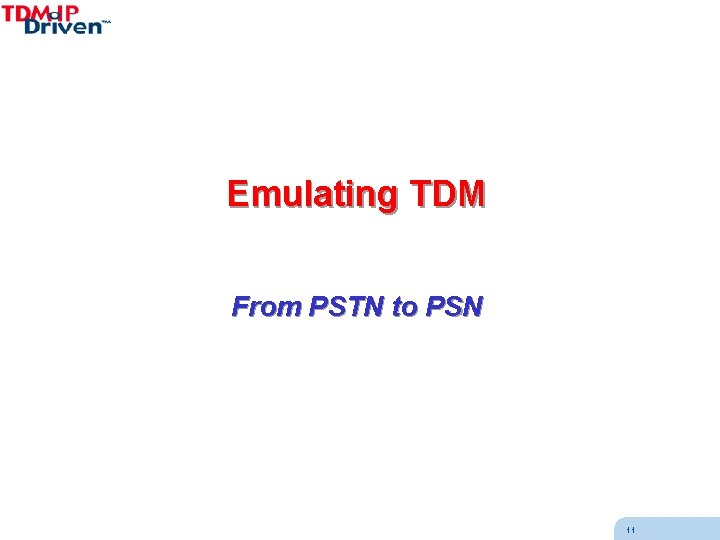 TDMoIP Driven™

Emulating TDM

From PSTN to PSN

11